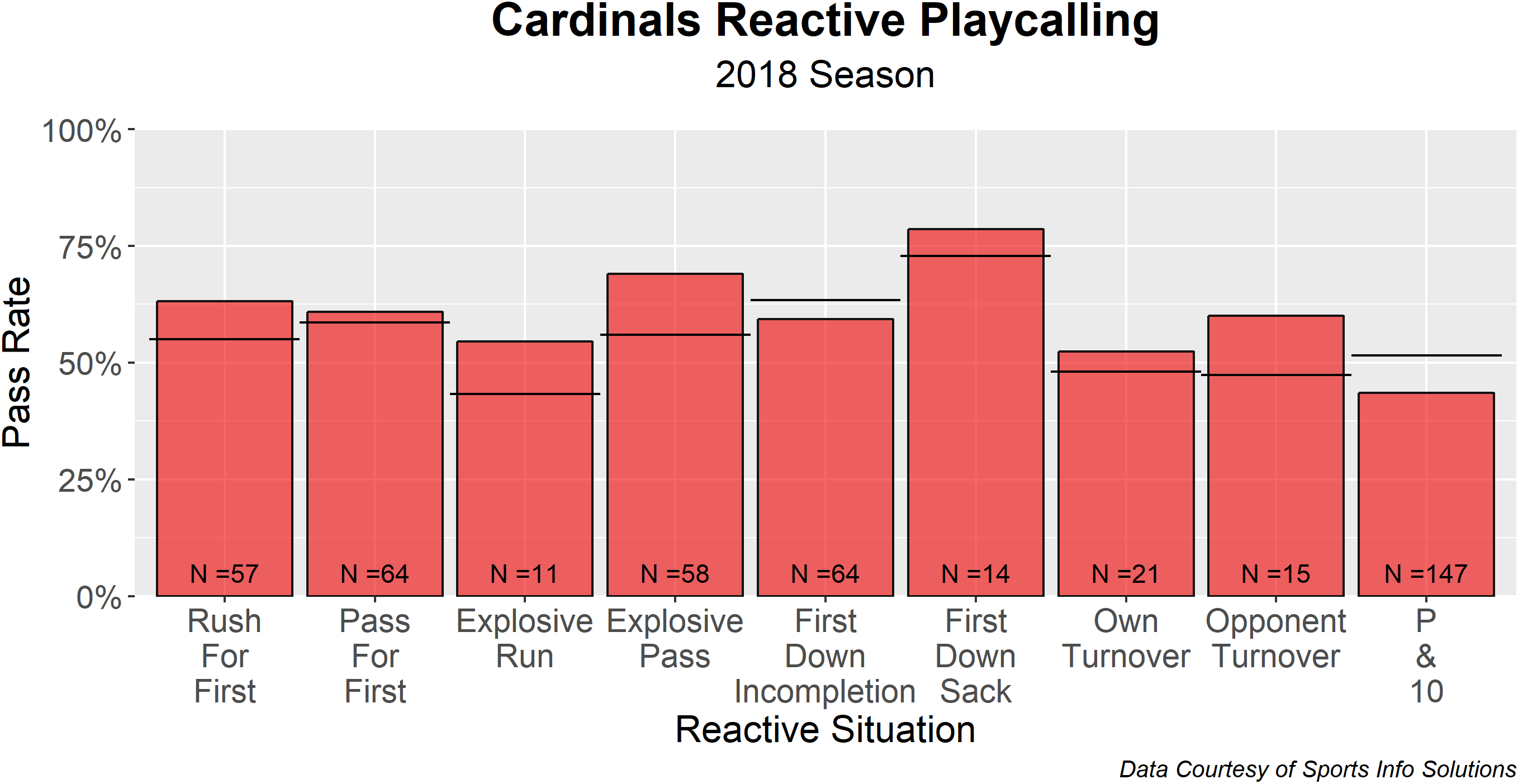 Cardinals Reactive Playcalling
2018 Season

Pass Rate

100%
75%
50%
25%
0%

N =57
N =64
N =11
N =58
N =64
N =14
N =21
N =15
N =147

Rush For First
Pass For First
Explosive Run
Explosive Pass
First Down Incompletion
First Down Sack
Own Turnover
Opponent Turnover
P & 10

Reactive Situation

Data Courtesy of Sports Info Solutions